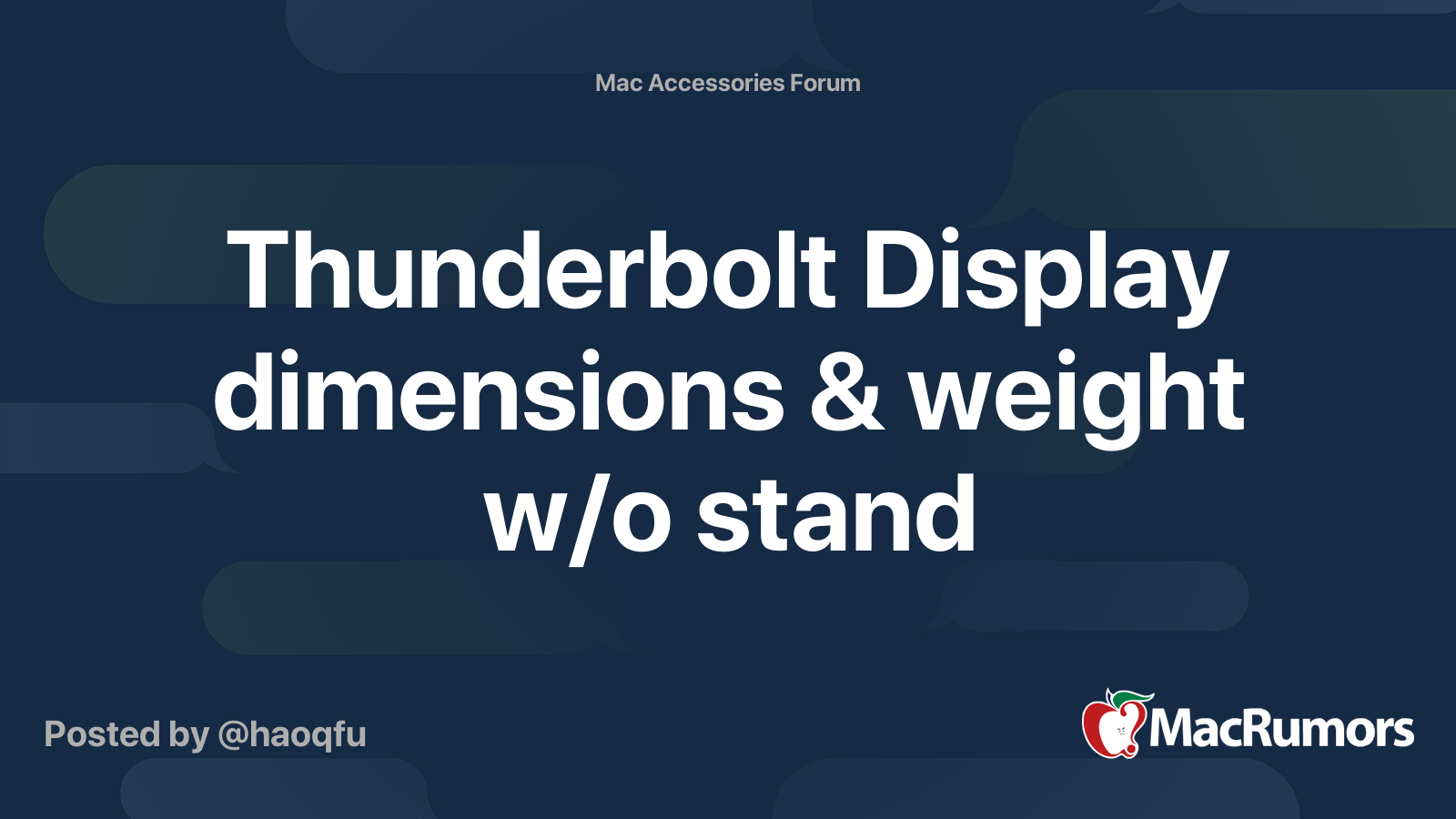 Mac Accessories Forum

Thunderbolt Display dimensions & weight w/o stand

Posted by @haoqfu

MacRumors